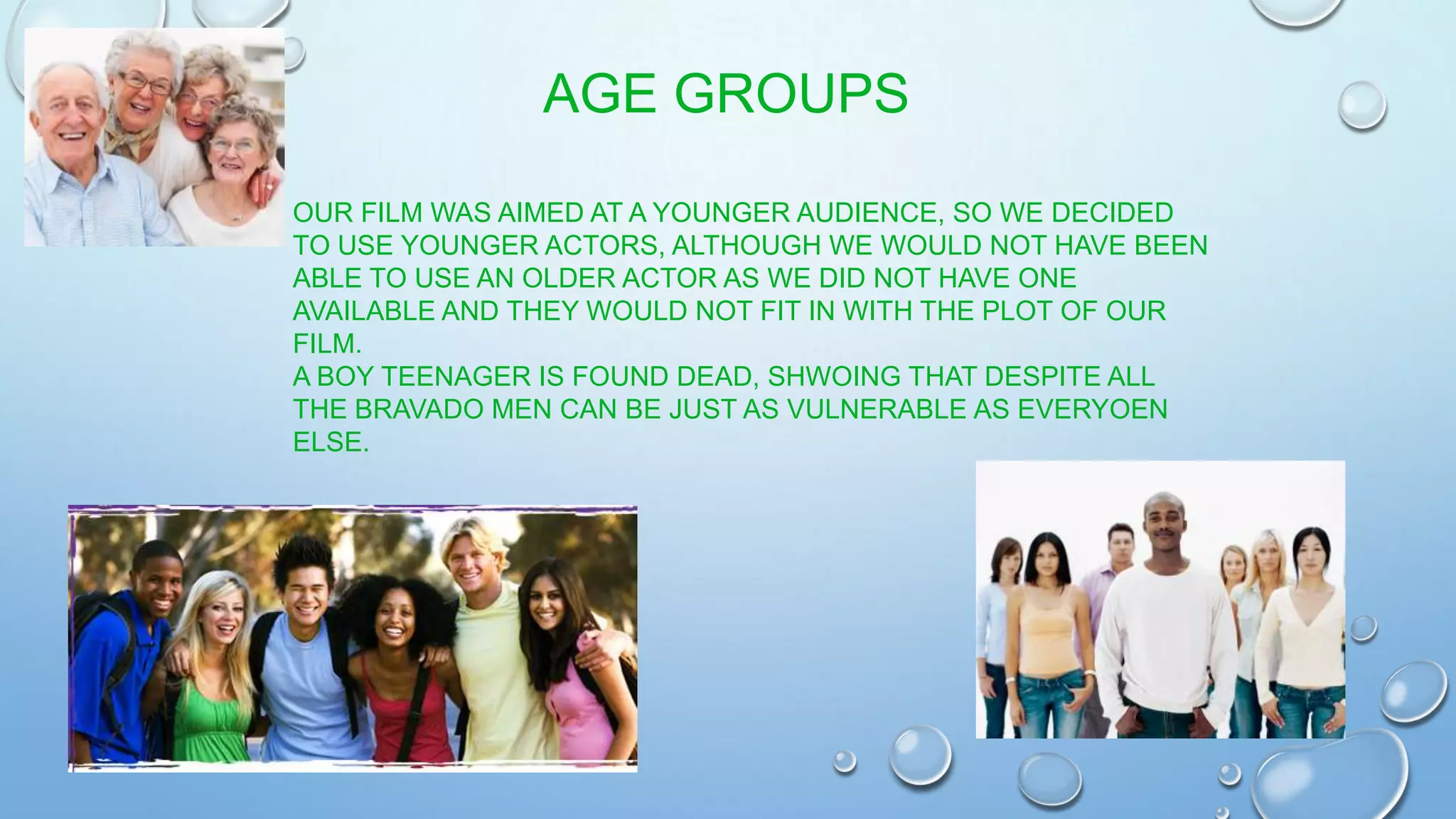 AGE GROUPS

OUR FILM WAS AIMED AT A YOUNGER AUDIENCE, SO WE DECIDED TO USE YOUNGER ACTORS, ALTHOUGH WE WOULD NOT HAVE BEEN ABLE TO USE AN OLDER ACTOR AS WE DID NOT HAVE ONE AVAILABLE AND THEY WOULD NOT FIT IN WITH THE PLOT OF OUR FILM.
A BOY TEENAGER IS FOUND DEAD, SHWOING THAT DESPITE ALL THE BRAVADO MEN CAN BE JUST AS VULNERABLE AS EVERYOEN ELSE.